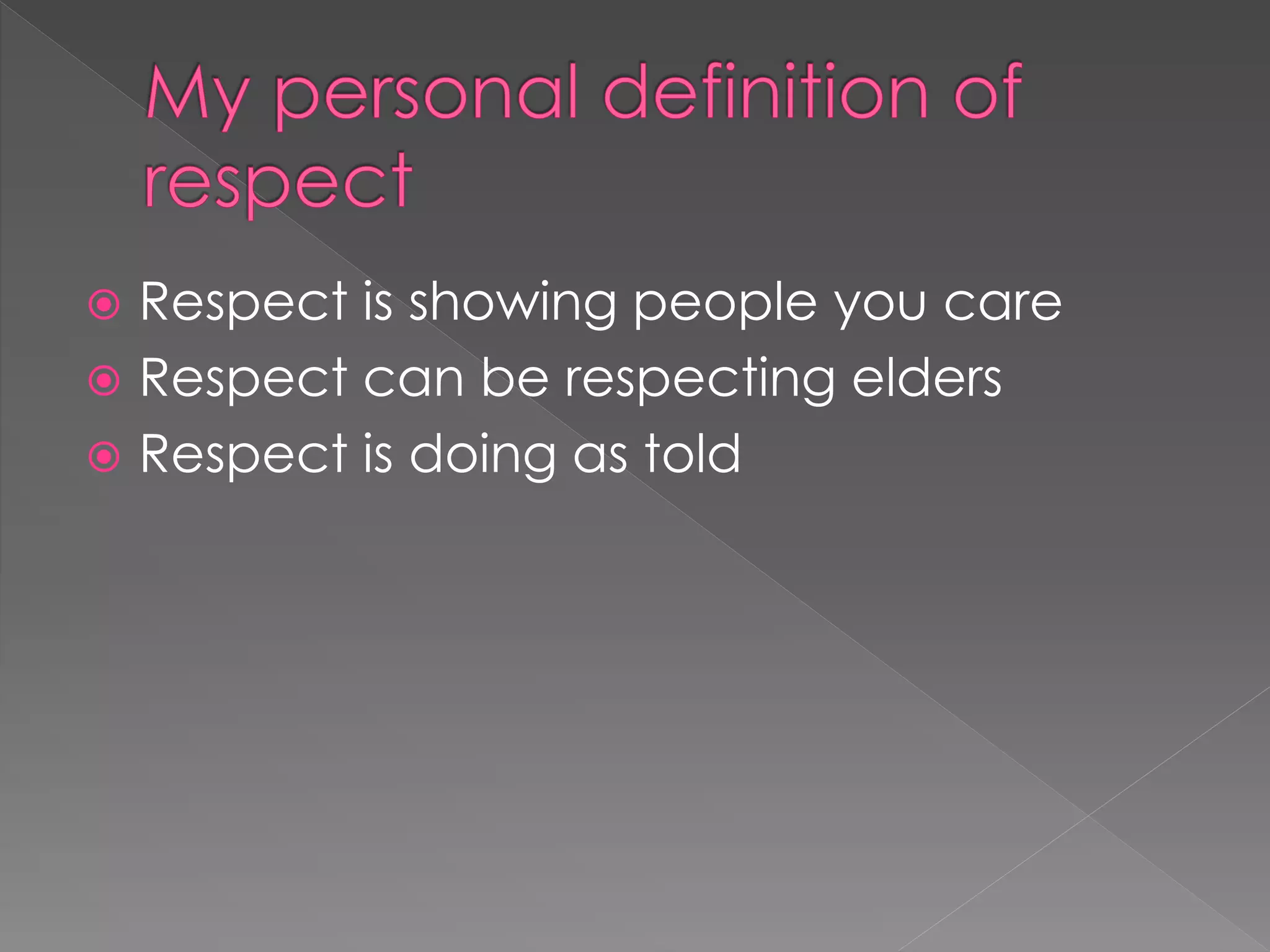 My personal definition of respect

Respect is showing people you care
Respect can be respecting elders
Respect is doing as told